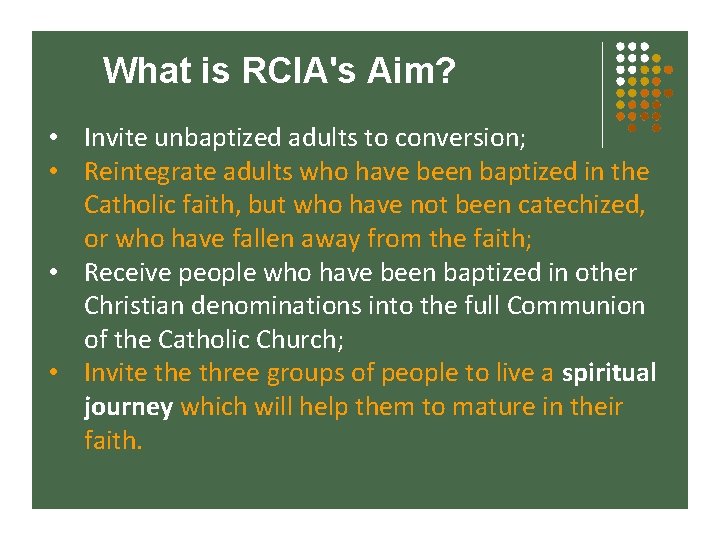 What is RCIA's Aim?

• Invite unbaptized adults to conversion;
• Reintegrate adults who have been baptized in the Catholic faith, but who have not been catechized, or who have fallen away from the faith;
• Receive people who have been baptized in other Christian denominations into the full Communion of the Catholic Church;
• Invite the three groups of people to live a spiritual journey which will help them to mature in their faith.